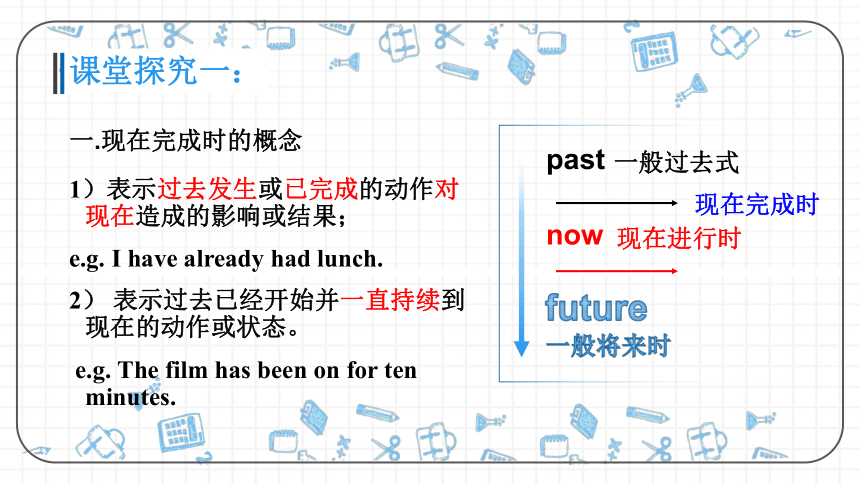 课堂探究一：

一.现在完成时的概念

1）表示过去发生或已完成的动作对现在造成的影响或结果；

e.g. I have already had lunch.

2） 表示过去已经开始并一直持续到现在的动作或状态。

e.g. The film has been on for ten minutes.

past 一般过去式

现在完成时

now 现在进行时

future

一般将来时